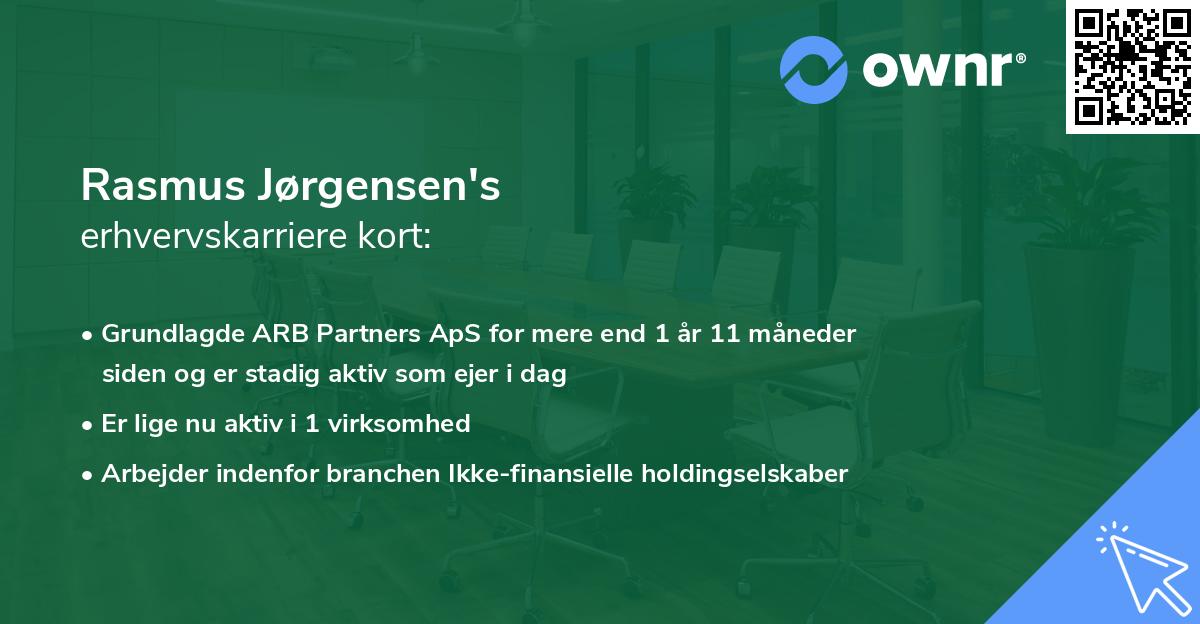 ownr®

Rasmus Jørgensen's
erhvervskarriere kort:

• Grundlagde ARB Partners ApS for mere end 1 år 11 måneder siden og er stadig aktiv som ejer i dag
• Er lige nu aktiv i 1 virksomhed
• Arbejder indenfor branchen Ikke-finansielle holdingselskaber